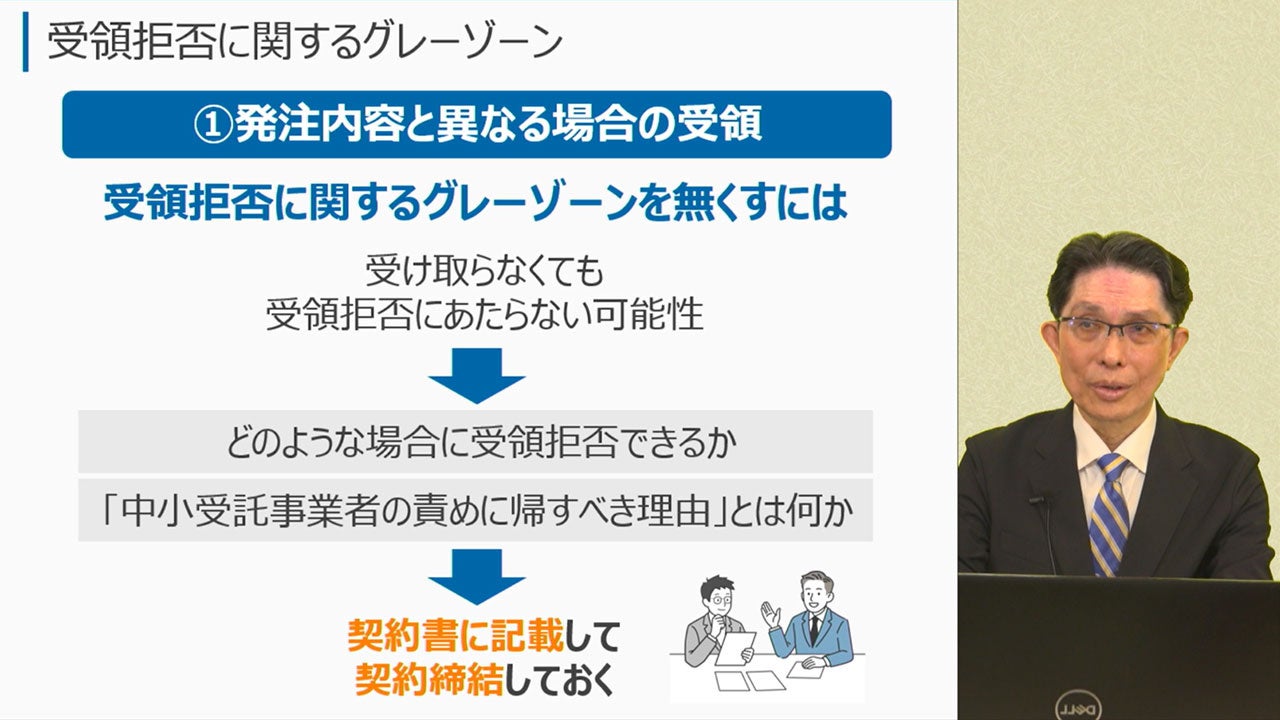 受領拒否に関するグレーゾーン

①発注内容と異なる場合の受領

受領拒否に関するグレーゾーンを無くすには

受け取らなくても
受領拒否にあたらない可能性

どのような場合に受領拒否できるか

「中小受託事業者の責めに帰すべき理由」とは何か

契約書に記載して
契約締結しておく

DELL